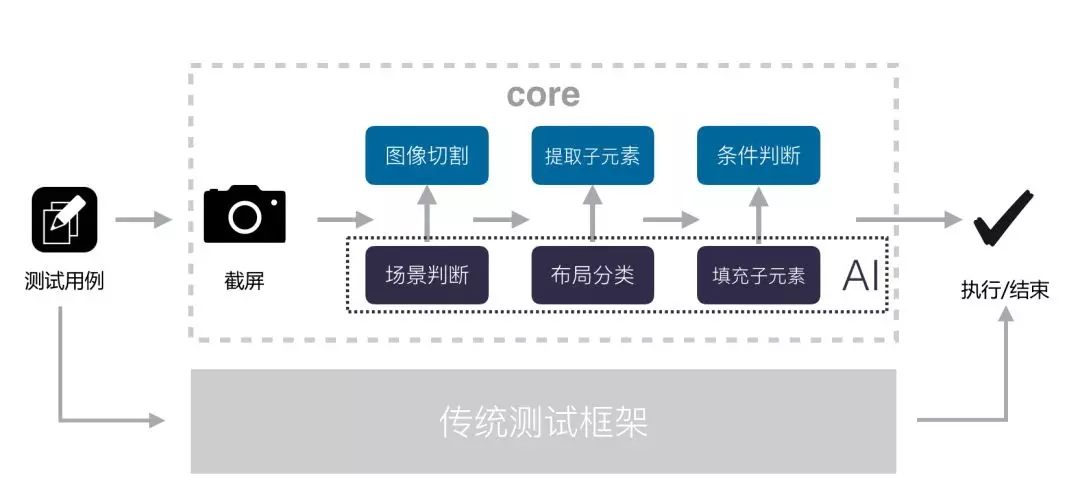 core

图像切割

提取子元素

条件判断

测试用例

截屏

场景判断

布局分类

填充子元素

AI

执行/结束

传统测试框架